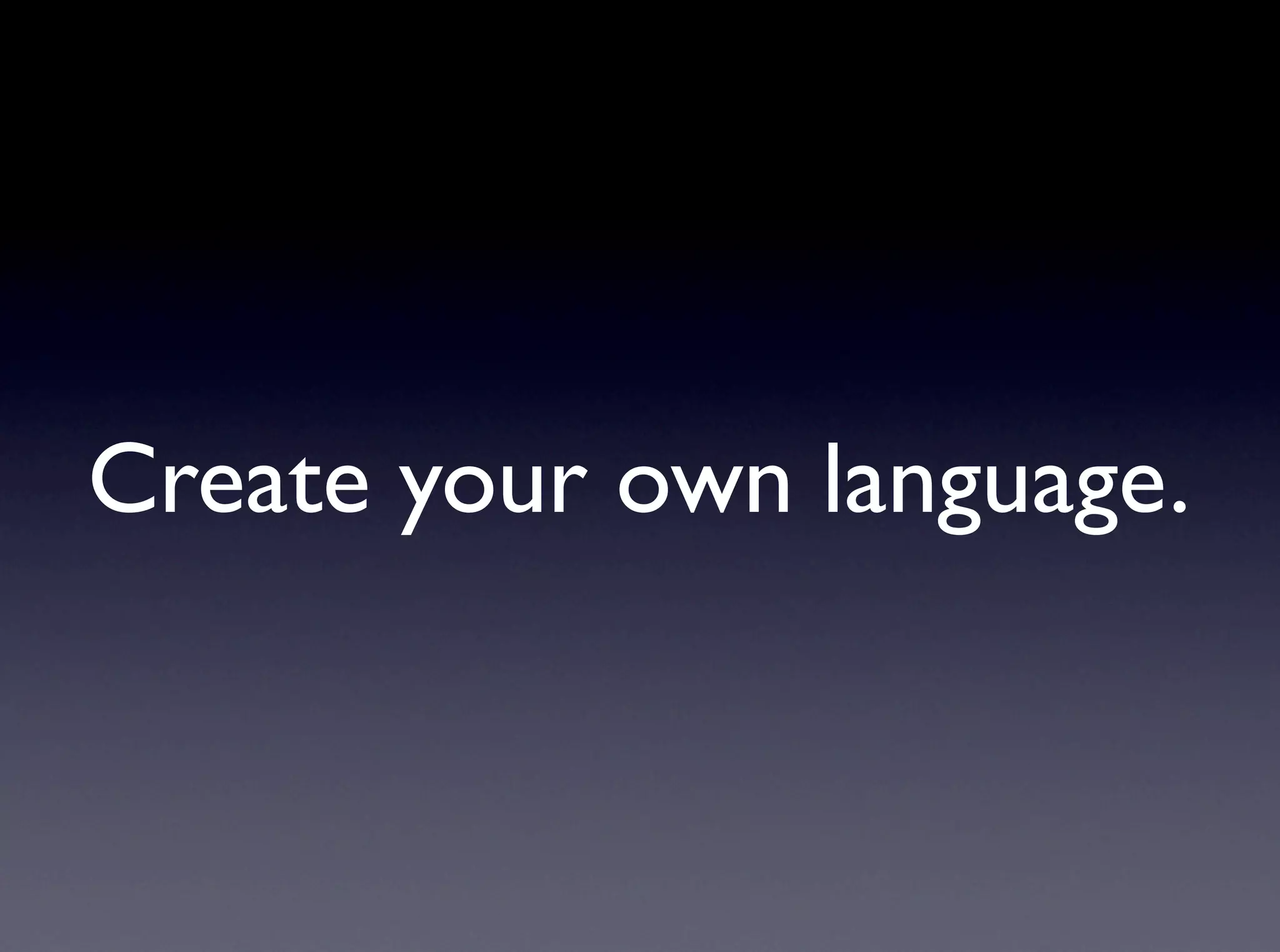 Create your own language.